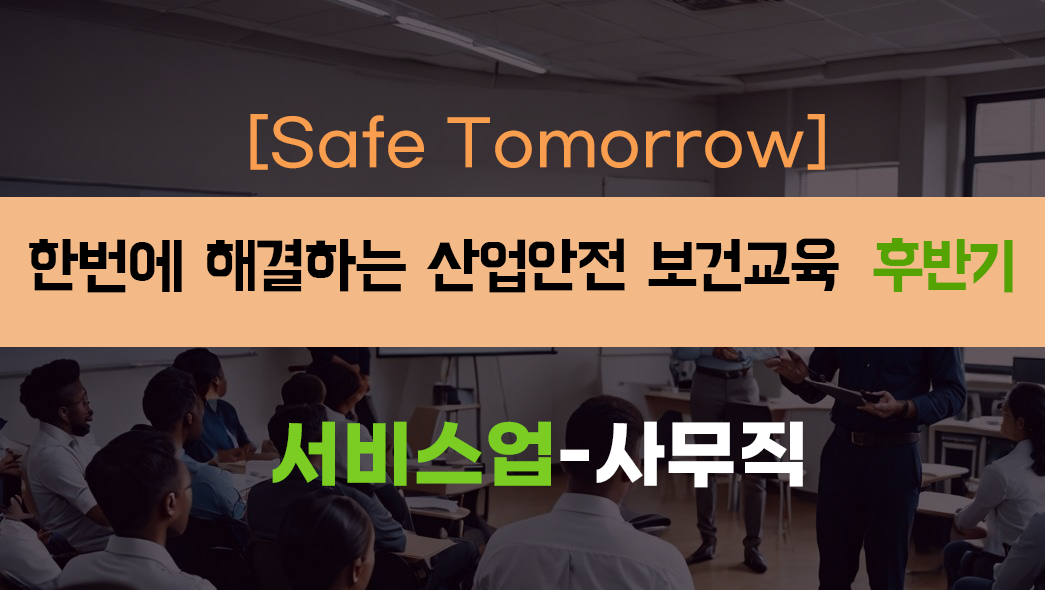 [Safe Tomorrow]

한번에 해결하는 산업안전 보건교육 후반기

서비스업-사무직